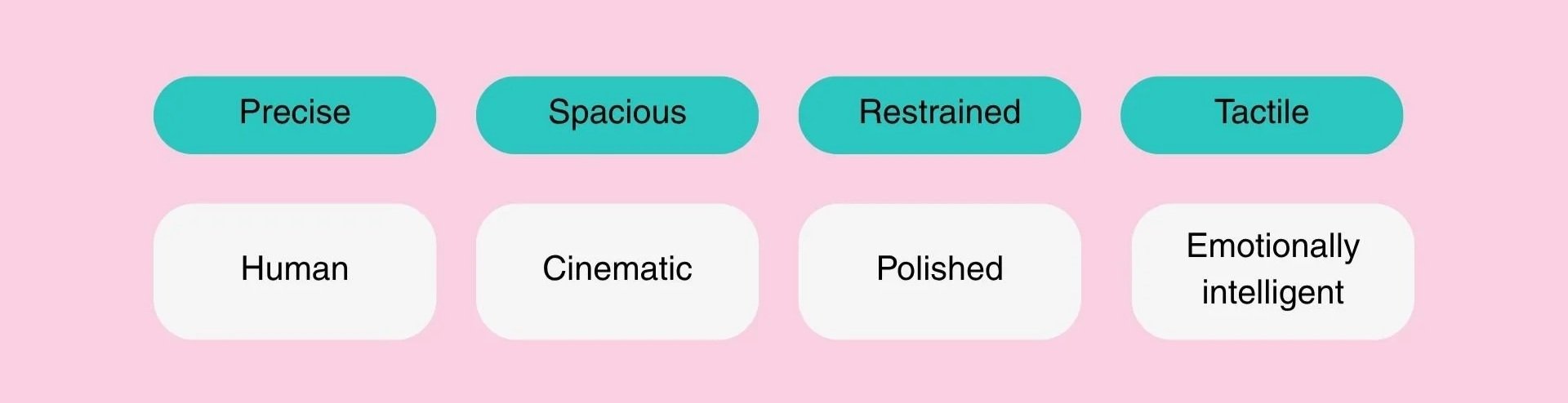 Precise

Spacious

Restrained

Tactile

Human

Cinematic

Polished

Emotionally intelligent